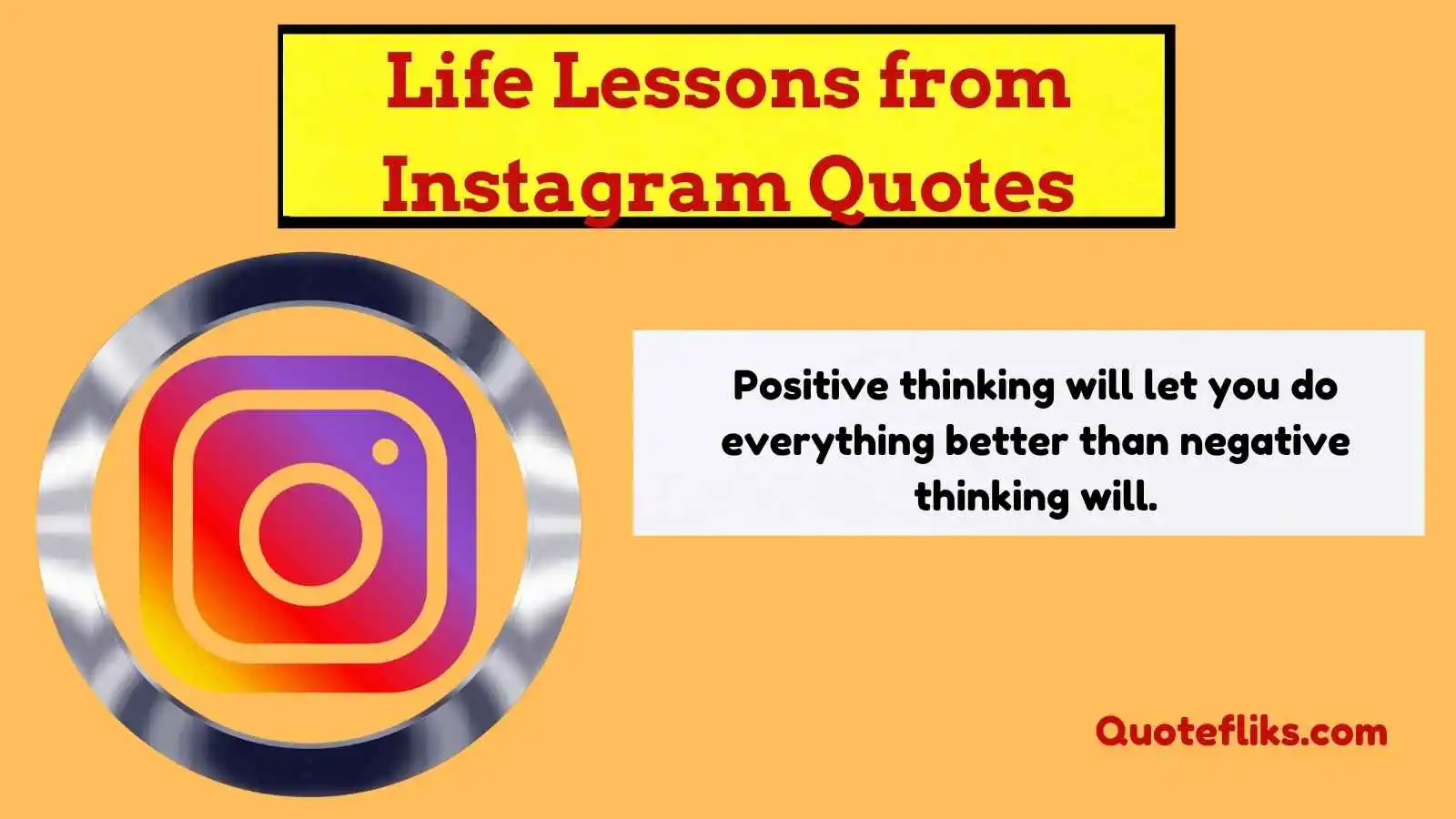 Life Lessons from Instagram Quotes

Positive thinking will let you do everything better than negative thinking will.

Quotefliks.com